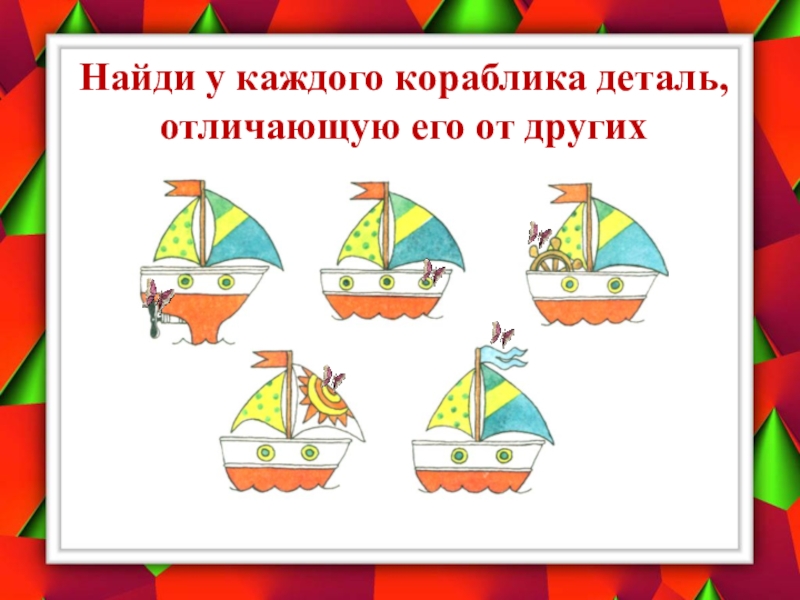 Найди у каждого кораблика деталь, отличающую его от других